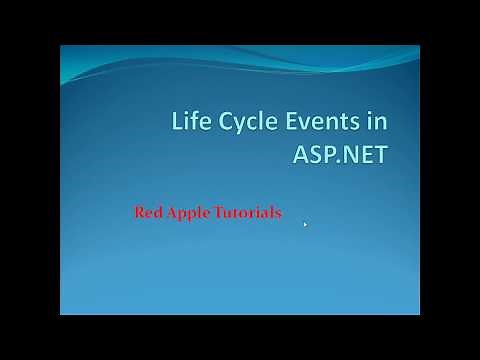 Life Cycle Events in ASP.NET

Red Apple Tutorials